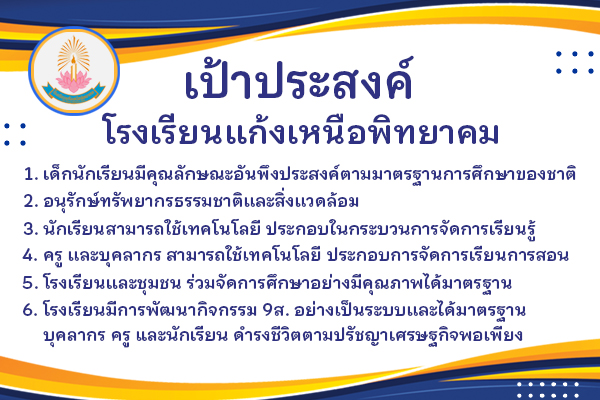 เป้าประสงค์
โรงเรียนแก้งเหนือพิทยาคม

1. เด็กนักเรียนมีคุณลักษณะอันพึงประสงค์ตามมาตรฐานการศึกษาของชาติ
2. อนุรักษ์ทรัพยากรธรรมชาติและสิ่งแวดล้อม
3. นักเรียนสามารถใช้เทคโนโลยี ประกอบในกระบวนการจัดการเรียนรู้
4. ครู และบุคลากร สามารถใช้เทคโนโลยี ประกอบการจัดการเรียนการสอน
5. โรงเรียนและชุมชน ร่วมจัดการศึกษาอย่างมีคุณภาพได้มาตรฐาน
6. โรงเรียนมีการพัฒนากิจกรรม 9ส. อย่างเป็นระบบและได้มาตรฐาน บุคลากร ครู และนักเรียน ดำรงชีวิตตามปรัชญาเศรษฐกิจพอเพียง